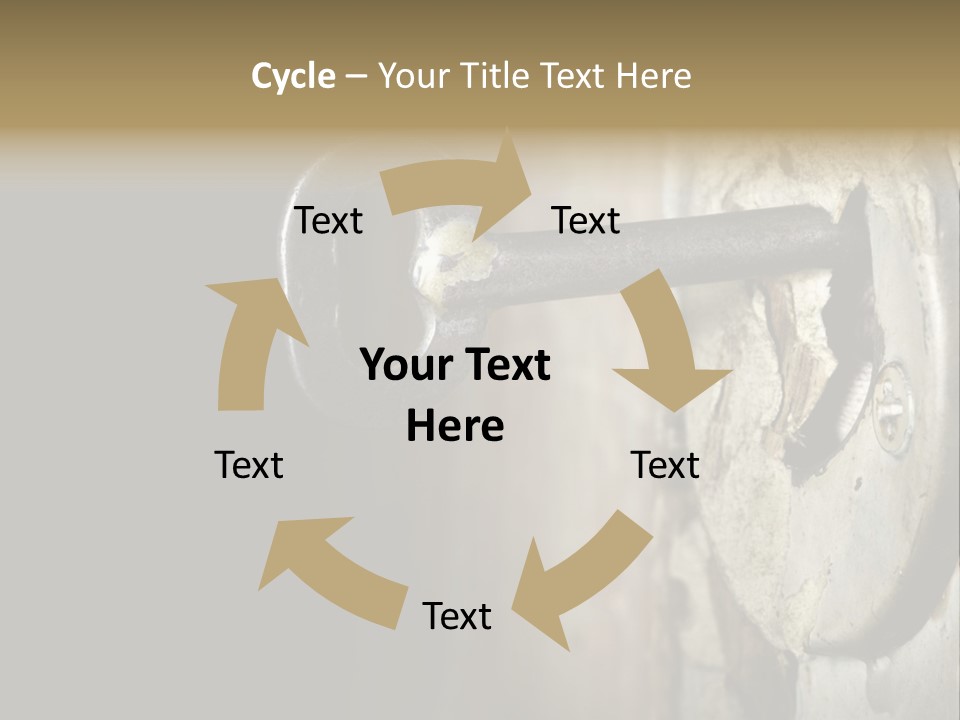 Cycle – Your Title Text Here

Text

Text

Your Text Here

Text

Text

Text